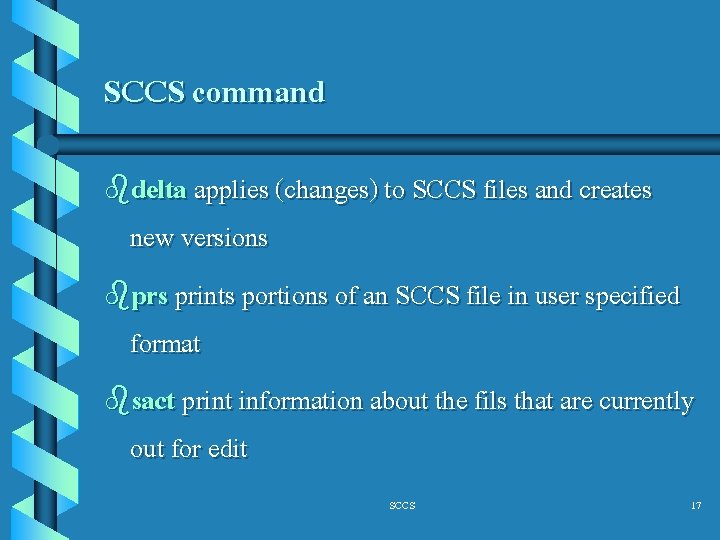 SCCS command

delta applies (changes) to SCCS files and creates new versions

prs prints portions of an SCCS file in user specified format

sact print information about the fils that are currently out for edit

SCCS

17